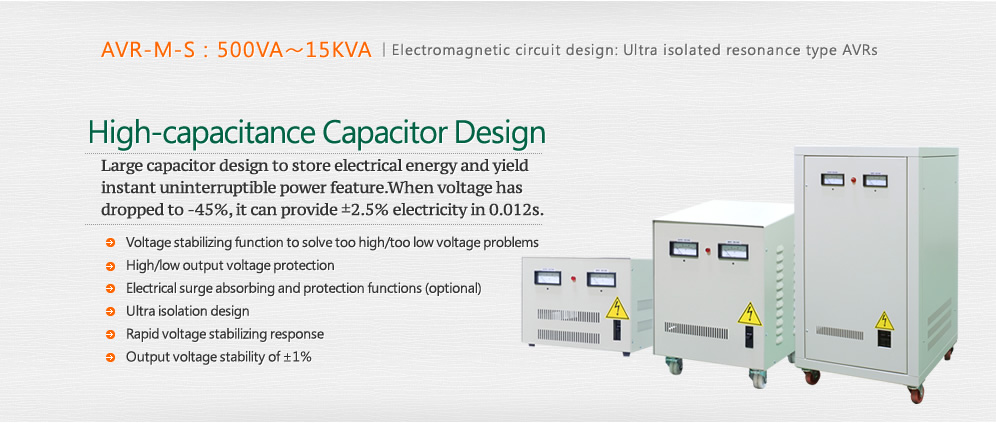 AVR-M-S : 500VA～15KVA | Electromagnetic circuit design: Ultra isolated resonance type AVRs

High-capacitance Capacitor Design

Large capacitor design to store electrical energy and yield instant uninterruptible power feature.When voltage has dropped to -45%, it can provide ±2.5% electricity in 0.012s.

Voltage stabilizing function to solve too high/too low voltage problems
High/low output voltage protection
Electrical surge absorbing and protection functions (optional)
Ultra isolation design
Rapid voltage stabilizing response
Output voltage stability of ±1%